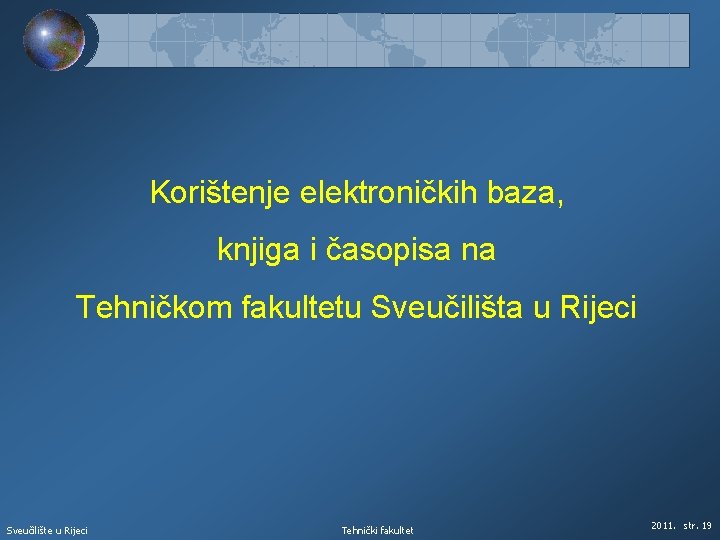 Korištenje elektroničkih baza,

knjiga i časopisa na

Tehničkom fakultetu Sveučilišta u Rijeci

Sveučilište u Rijeci

Tehnički fakultet

2011. str. 19